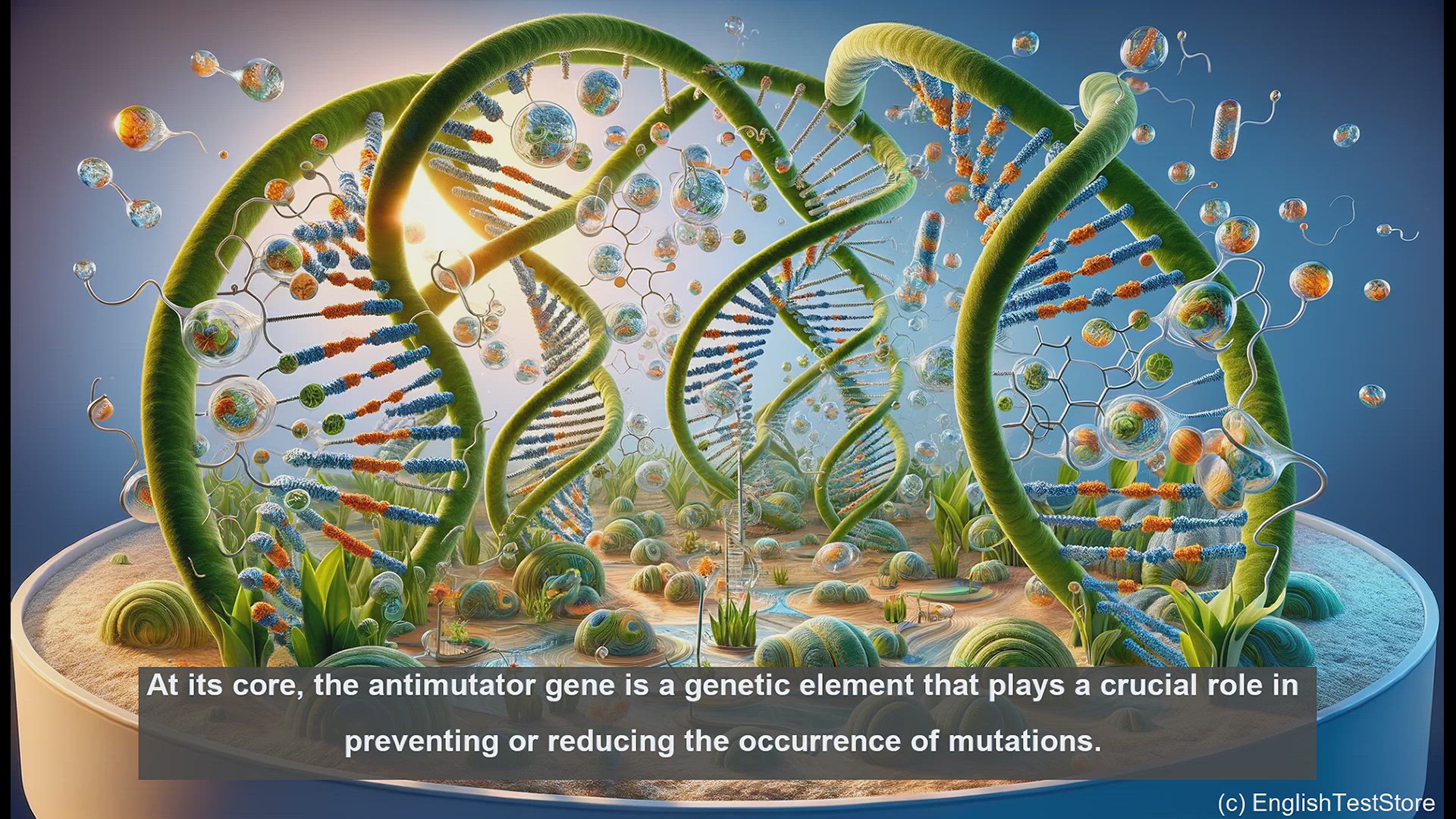 At its core, the antimutator gene is a genetic element that plays a crucial role in preventing or reducing the occurrence of mutations.

(c) EnglishTestStore